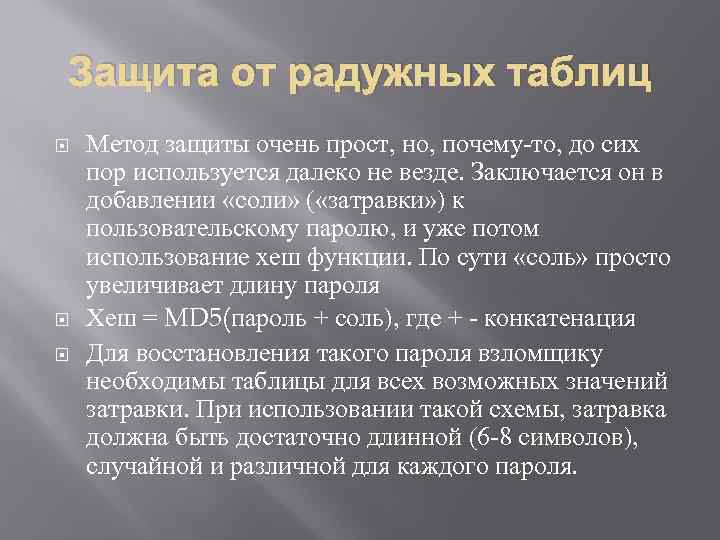 Защита от радужных таблиц

Метод защиты очень прост, но, почему-то, до сих пор используется далеко не везде. Заключается он в добавлении «соли» («затравки») к пользовательскому паролю, и уже потом использование хеш функции. По сути «соль» просто увеличивает длину пароля

Хеш = MD5(пароль + соль), где + - конкатенация

Для восстановления такого пароля взломщику необходимы таблицы для всех возможных значений затравки. При использовании такой схемы, затравка должна быть достаточно длинной (6-8 символов), случайной и различной для каждого пароля.